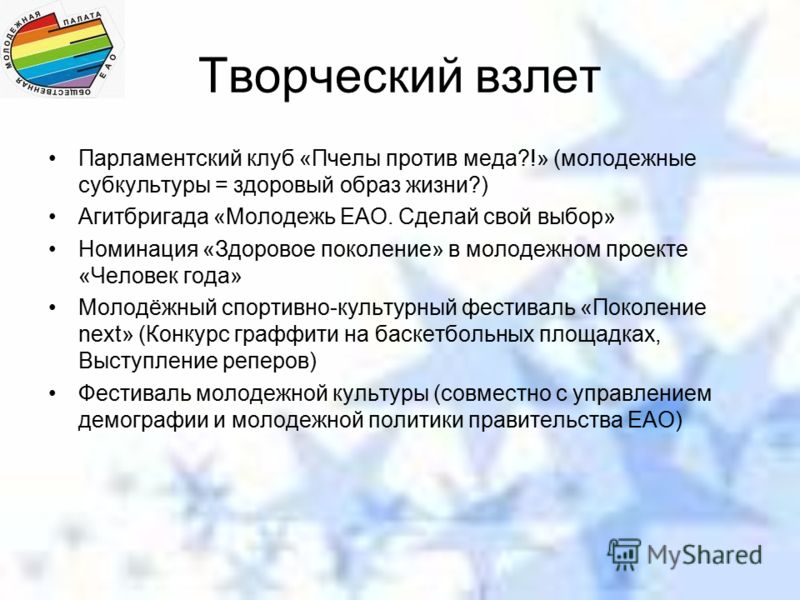 МОЛОДЕЖНАЯ ПАЛАТА ЕАО ОБЩЕСТВЕННАЯ

Творческий взлет

• Парламентский клуб «Пчелы против меда?!» (молодежные субкультуры = здоровый образ жизни?)
• Агитбригада «Молодежь ЕАО. Сделай свой выбор»
• Номинация «Здоровое поколение» в молодежном проекте «Человек года»
• Молодёжный спортивно-культурный фестиваль «Поколение next» (Конкурс граффити на баскетбольных площадках, Выступление реперов)
• Фестиваль молодежной культуры (совместно с управлением демографии и молодежной политики правительства ЕАО)

MyShared